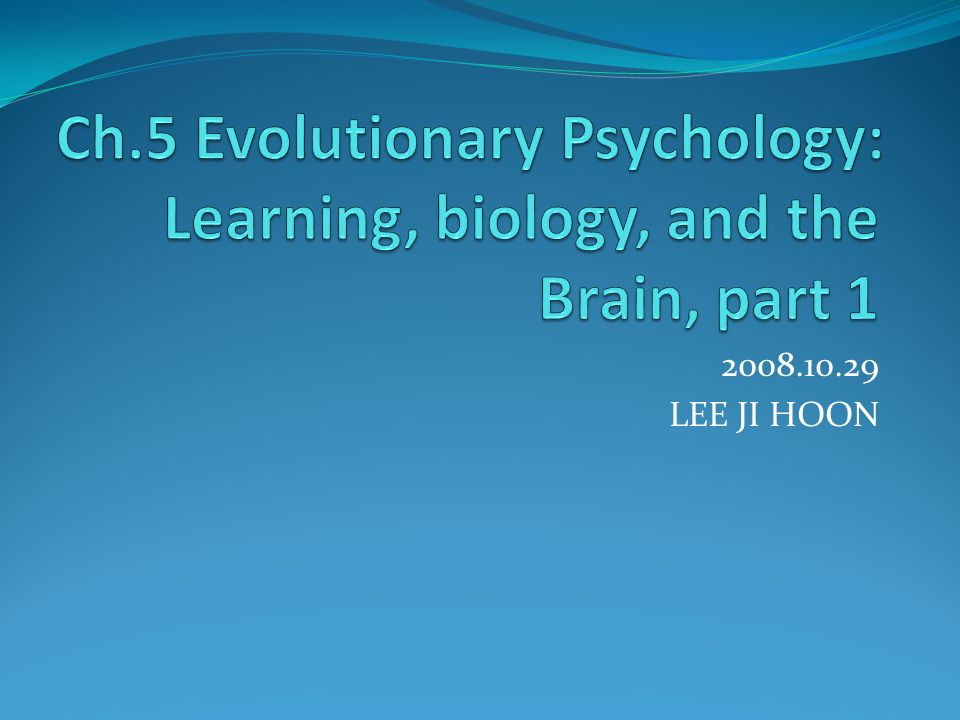 Ch.5 Evolutionary Psychology: Learning, biology, and the Brain, part 1

2008.10.29
LEE JI HOON